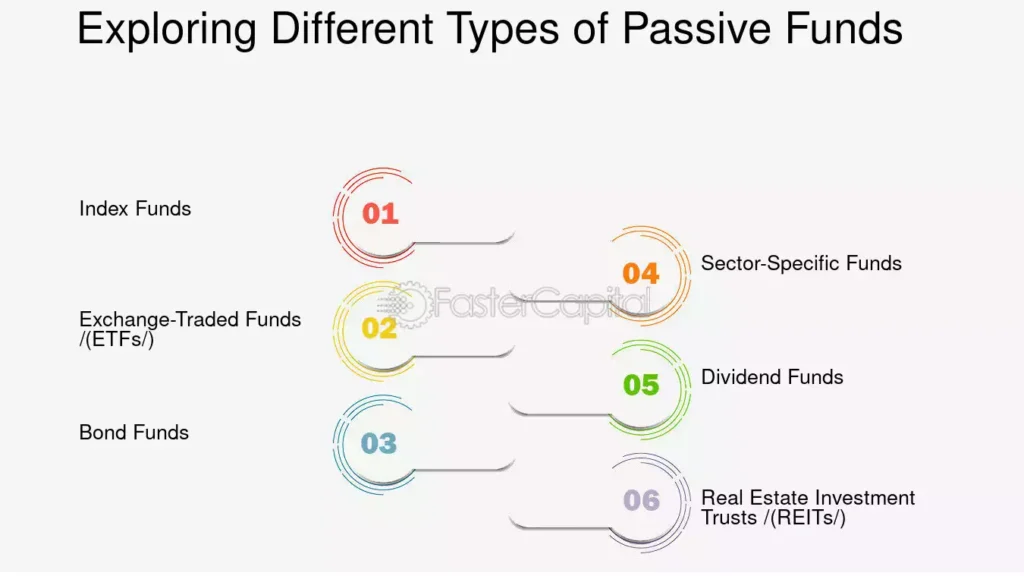 Exploring Different Types of Passive Funds

Index Funds

01

Exchange-Traded Funds /(ETFs/)

02

Bond Funds

03

04

Sector-Specific Funds

05

Dividend Funds

06

Real Estate Investment Trusts /(REITs/)

FasterCapital